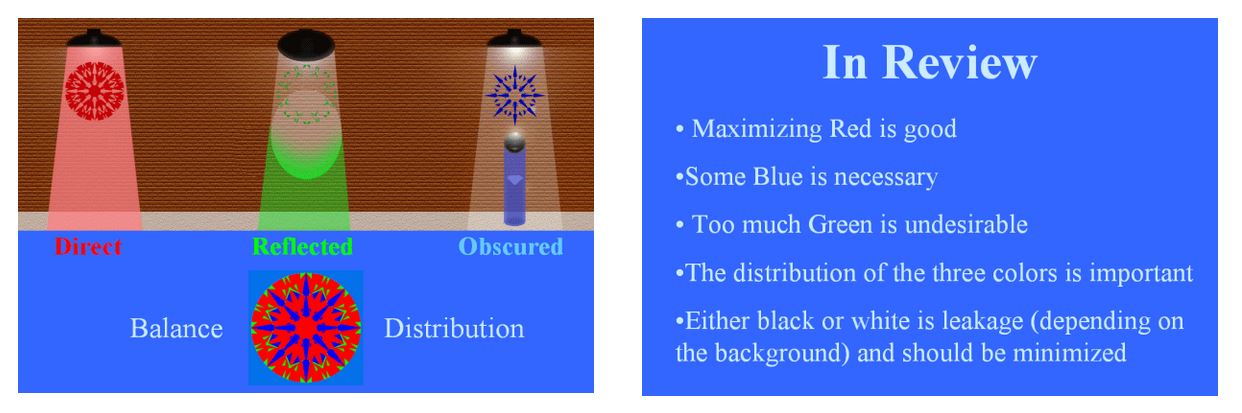 Direct
Reflected
Obscured

Balance
Distribution

In Review

• Maximizing Red is good

•Some Blue is necessary

• Too much Green is undesirable

•The distribution of the three colors is important

•Either black or white is leakage (depending on the background) and should be minimized